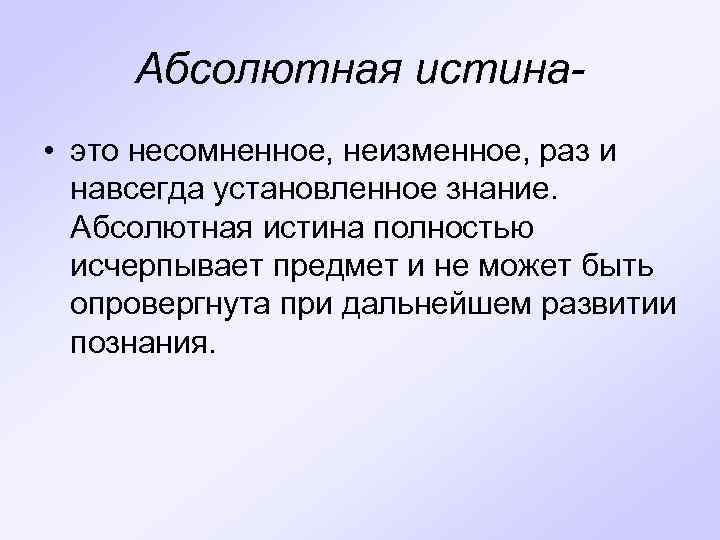 Абсолютная истина-

• это несомненное, неизменное, раз и навсегда установленное знание. Абсолютная истина полностью исчерпывает предмет и не может быть опровергнута при дальнейшем развитии познания.